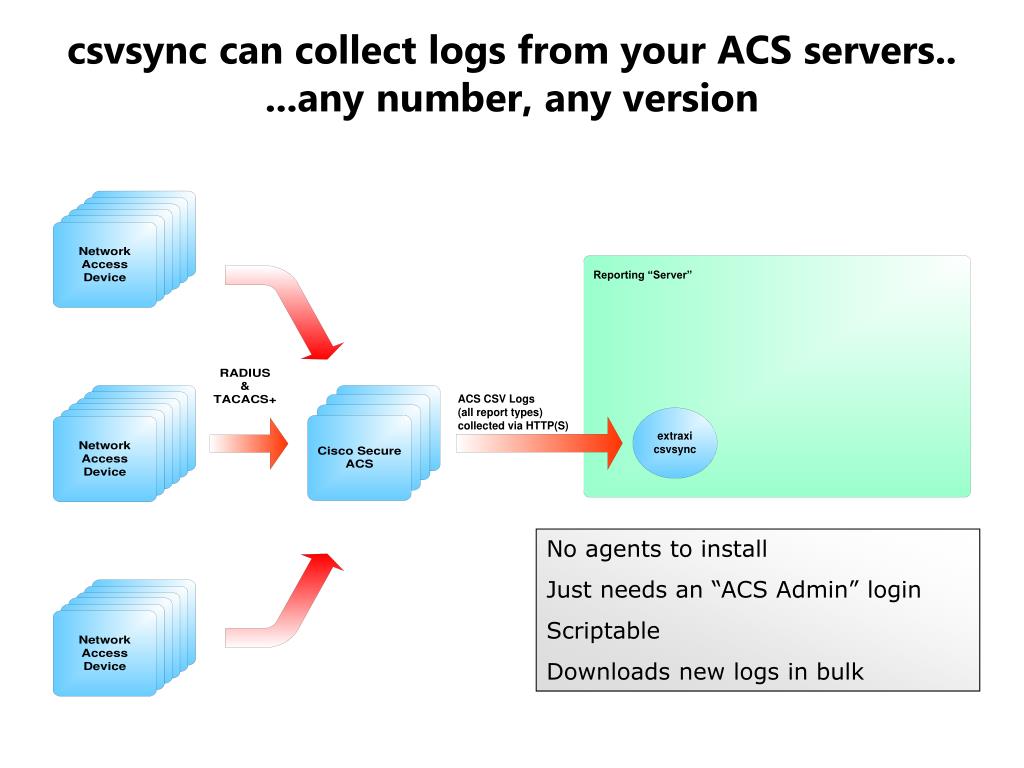 csvsync can collect logs from your ACS servers..
...any number, any version

Network Access Device

Network Access Device

Network Access Device

RADIUS & TACACS+

Cisco Secure ACS

ACS CSV Logs (all report types) collected via HTTP(S)

Reporting “Server”

extraxi csvsync

No agents to install

Just needs an “ACS Admin” login

Scriptable

Downloads new logs in bulk